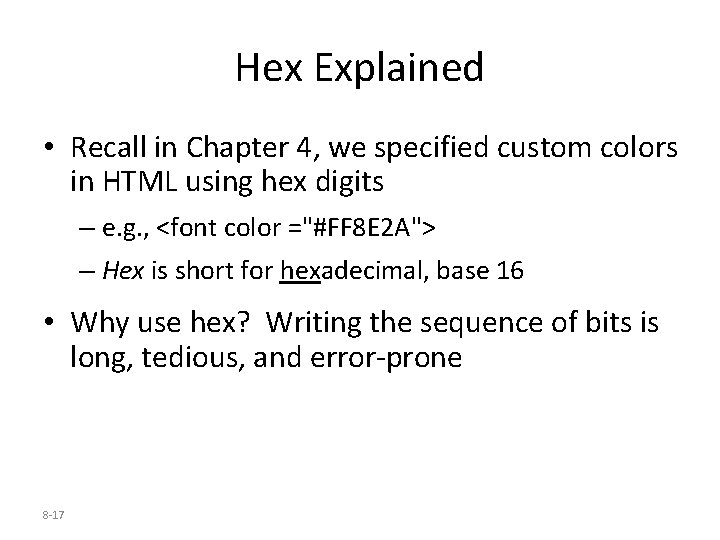 Hex Explained

• Recall in Chapter 4, we specified custom colors in HTML using hex digits

– e.g., <font color ="#FF8E2A">

– Hex is short for hexadecimal, base 16

• Why use hex? Writing the sequence of bits is long, tedious, and error-prone

8-17